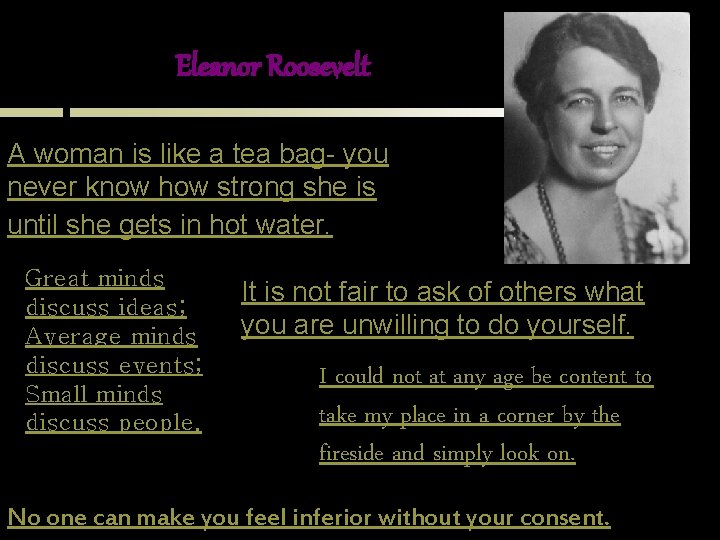 Eleanor Roosevelt

A woman is like a tea bag- you never know how strong she is until she gets in hot water.

Great minds discuss ideas; Average minds discuss events; Small minds discuss people.

It is not fair to ask of others what you are unwilling to do yourself.

I could not at any age be content to take my place in a corner by the fireside and simply look on.

No one can make you feel inferior without your consent.